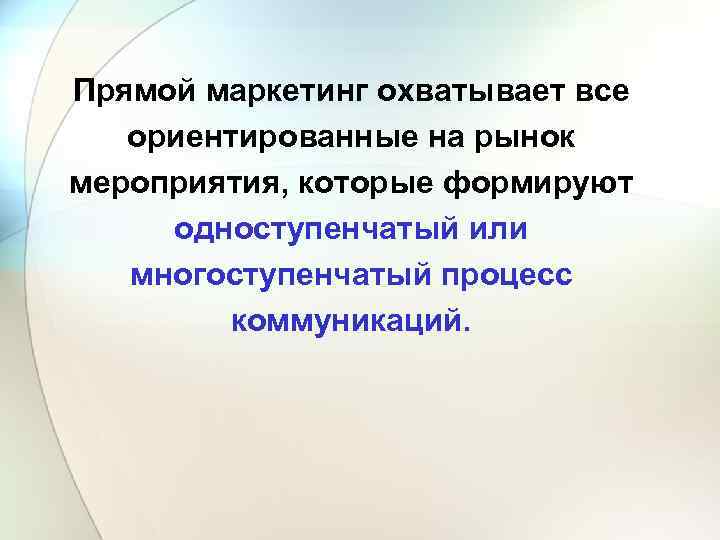 Прямой маркетинг охватывает все ориентированные на рынок мероприятия, которые формируют одноступенчатый или многоступенчатый процесс коммуникаций.